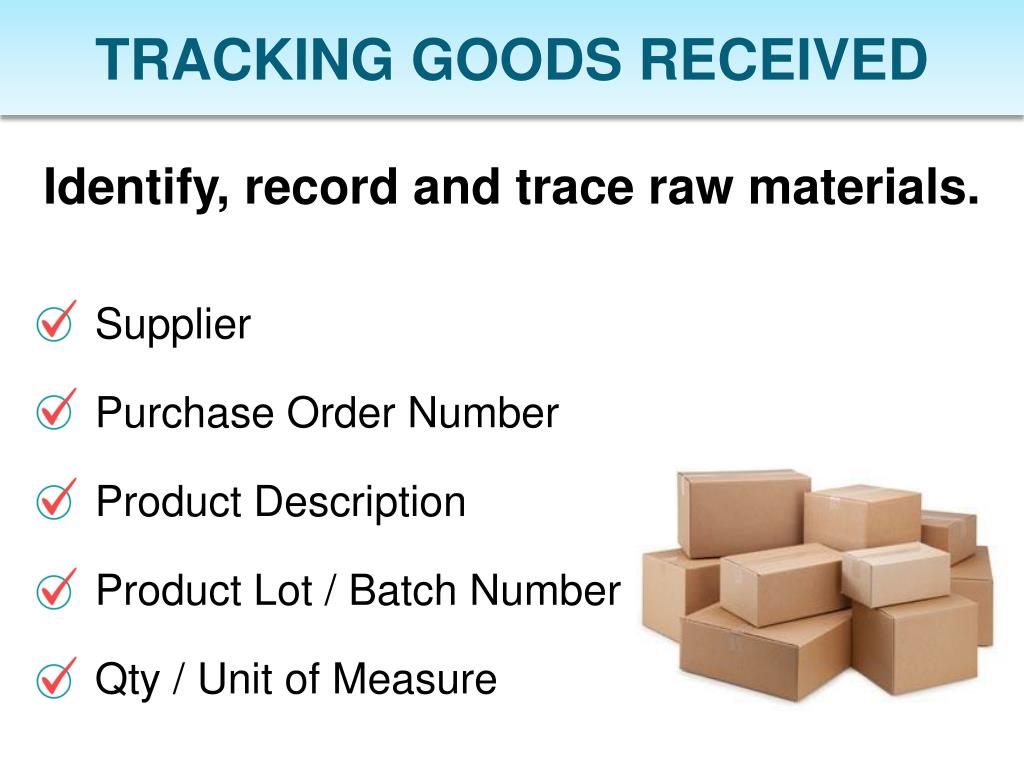 TRACKING GOODS RECEIVED

Identify, record and trace raw materials.

Supplier

Purchase Order Number

Product Description

Product Lot / Batch Number

Qty / Unit of Measure